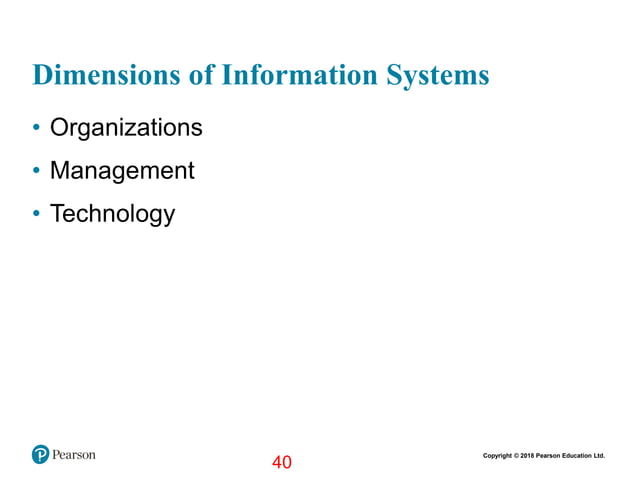 Dimensions of Information Systems

• Organizations
• Management
• Technology

Pearson

40

Copyright © 2018 Pearson Education Ltd.